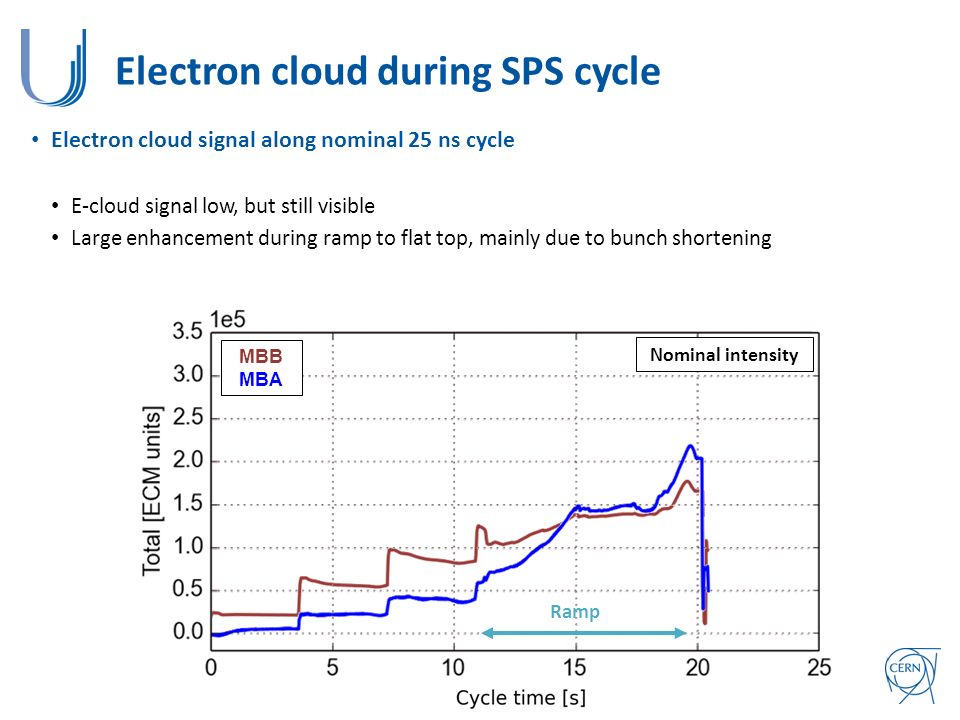 Electron cloud during SPS cycle

• Electron cloud signal along nominal 25 ns cycle

• E-cloud signal low, but still visible
• Large enhancement during ramp to flat top, mainly due to bunch shortening

1e5
3.5
3.0
2.5
2.0
1.5
1.0
0.5
0.0
Total [ECM units]
MBB
MBA
Nominal intensity
Ramp
0
5
10
15
20
25
Cycle time [s]

CERN